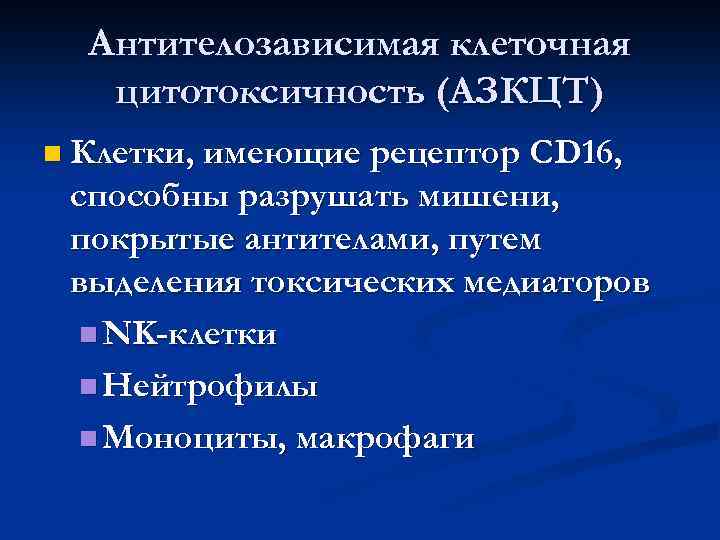 Антителозависимая клеточная цитотоксичность (АЗКЦТ)

Клетки, имеющие рецептор CD16, способны разрушать мишени, покрытые антителами, путем выделения токсических медиаторов

NK-клетки

Нейтрофилы

Моноциты, макрофаги